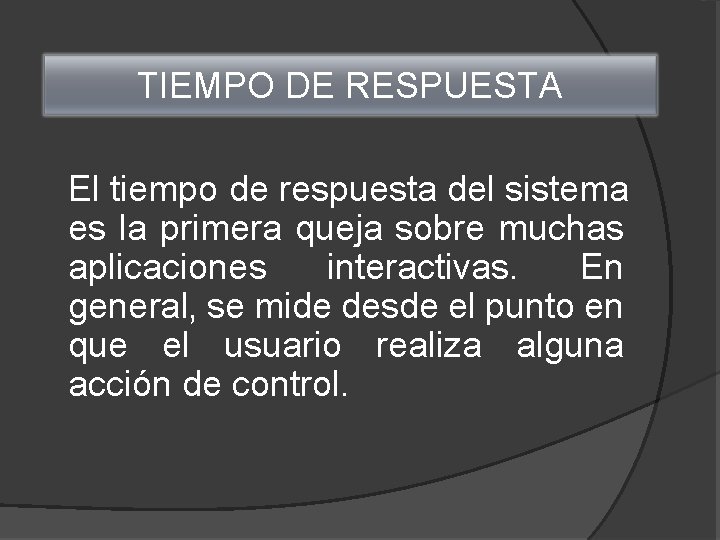 TIEMPO DE RESPUESTA

El tiempo de respuesta del sistema es la primera queja sobre muchas aplicaciones interactivas. En general, se mide desde el punto en que el usuario realiza alguna acción de control.